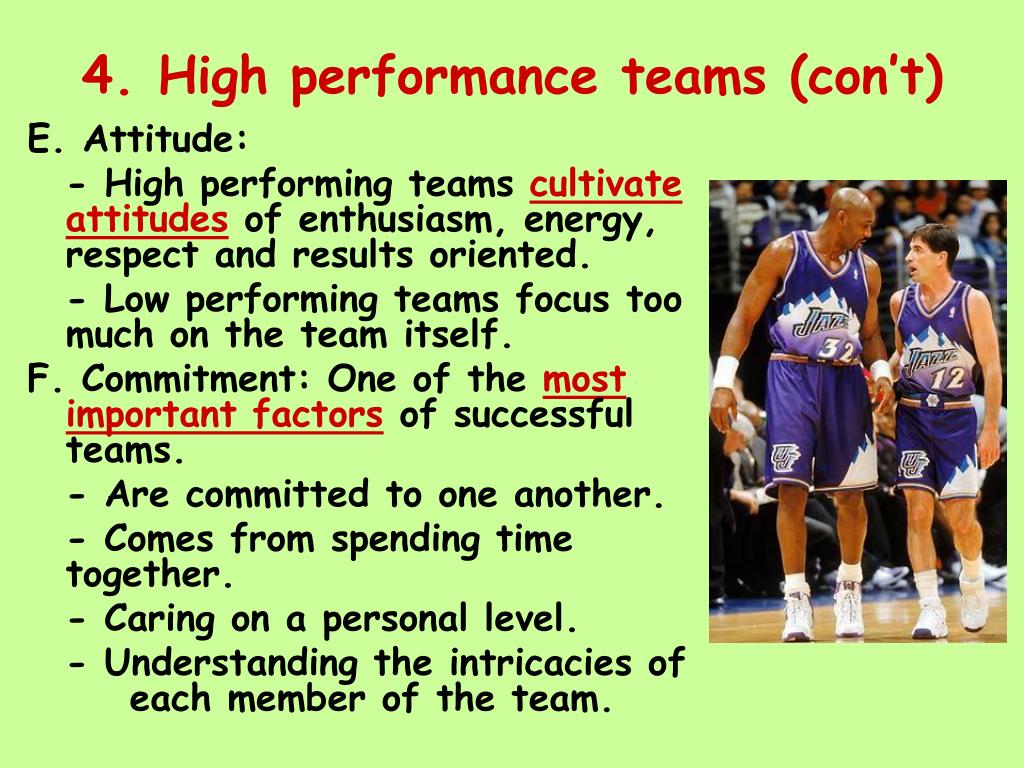 4. High performance teams (con't)

E. Attitude:

- High performing teams cultivate attitudes of enthusiasm, energy, respect and results oriented.

- Low performing teams focus too much on the team itself.

F. Commitment: One of the most important factors of successful teams.

- Are committed to one another.

- Comes from spending time together.

- Caring on a personal level.

- Understanding the intricacies of each member of the team.

JAZZ 32

JAZZ 12

UJ

UJ